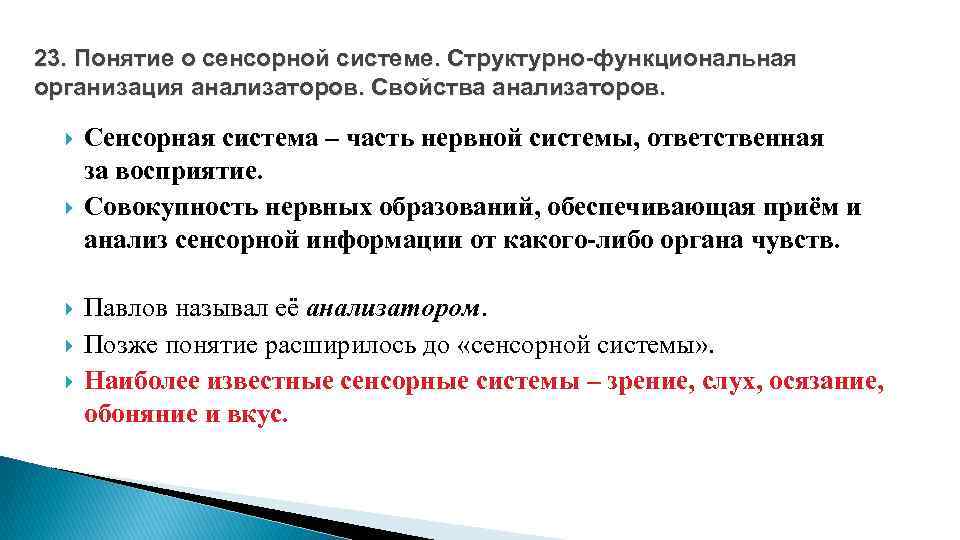 23. Понятие о сенсорной системе. Структурно-функциональная организация анализаторов. Свойства анализаторов.

Сенсорная система – часть нервной системы, ответственная за восприятие.

Совокупность нервных образований, обеспечивающая приём и анализ сенсорной информации от какого-либо органа чувств.

Павлов называл её анализатором.

Позже понятие расширилось до «сенсорной системы».

Наиболее известные сенсорные системы – зрение, слух, осязание, обоняние и вкус.